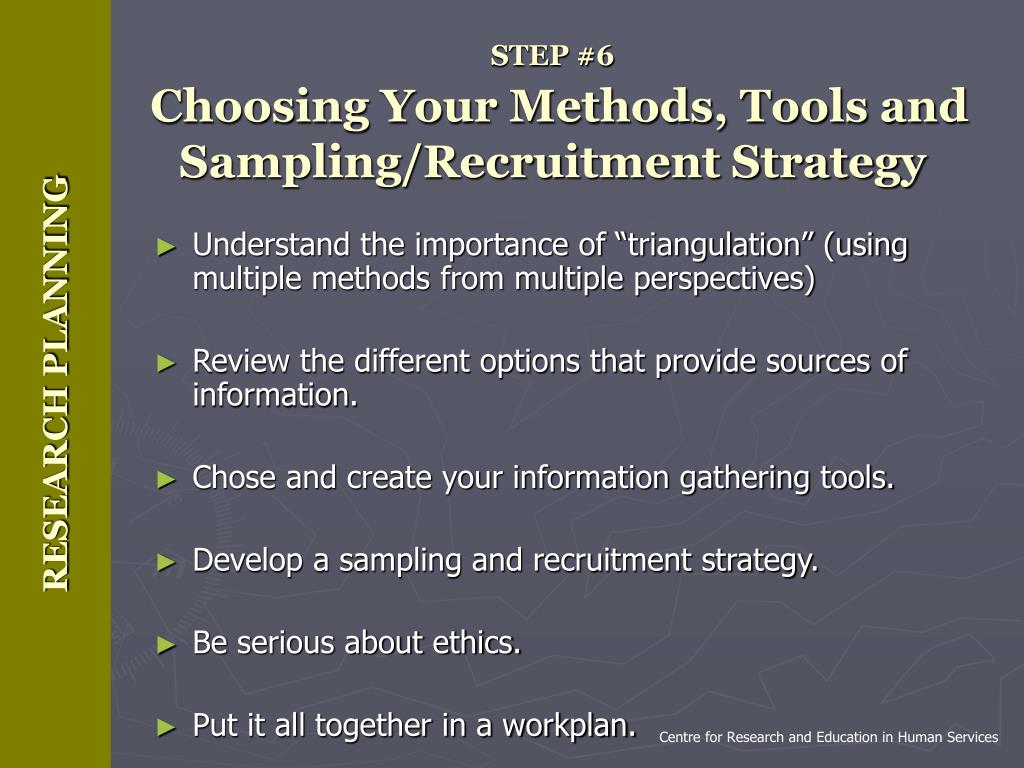 RESEARCH PLANNING

STEP #6
Choosing Your Methods, Tools and Sampling/Recruitment Strategy

► Understand the importance of “triangulation” (using multiple methods from multiple perspectives)

► Review the different options that provide sources of information.

► Chose and create your information gathering tools.

► Develop a sampling and recruitment strategy.

► Be serious about ethics.

► Put it all together in a workplan.

Centre for Research and Education in Human Services